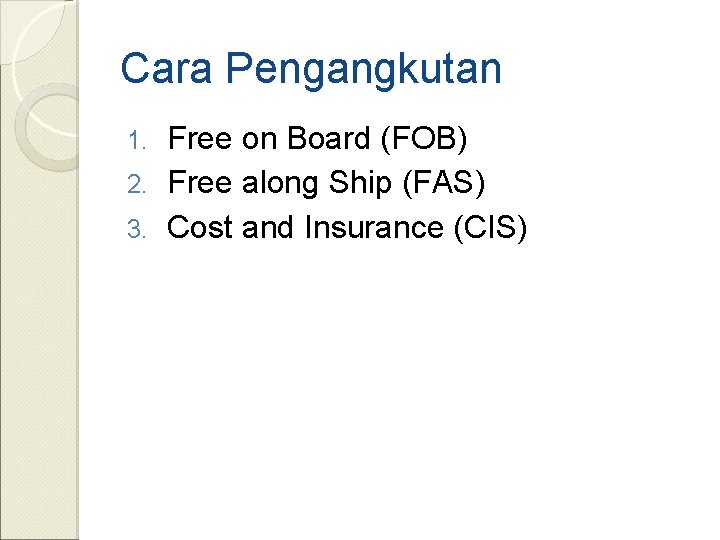 Cara Pengangkutan

1. Free on Board (FOB)
2. Free along Ship (FAS)
3. Cost and Insurance (CIS)